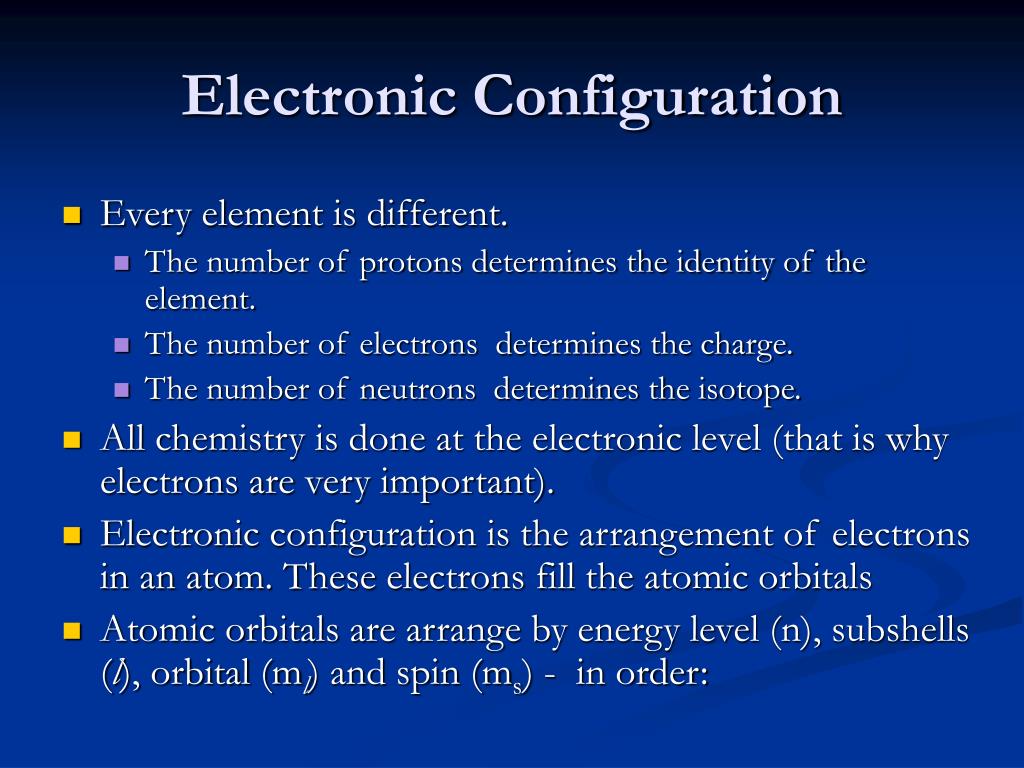 Electronic Configuration

Every element is different.

The number of protons determines the identity of the element.

The number of electrons determines the charge.

The number of neutrons determines the isotope.

All chemistry is done at the electronic level (that is why electrons are very important).

Electronic configuration is the arrangement of electrons in an atom. These electrons fill the atomic orbitals

Atomic orbitals are arrange by energy level (n), subshells ($l$), orbital ($m_l$) and spin ($m_s$) - in order: